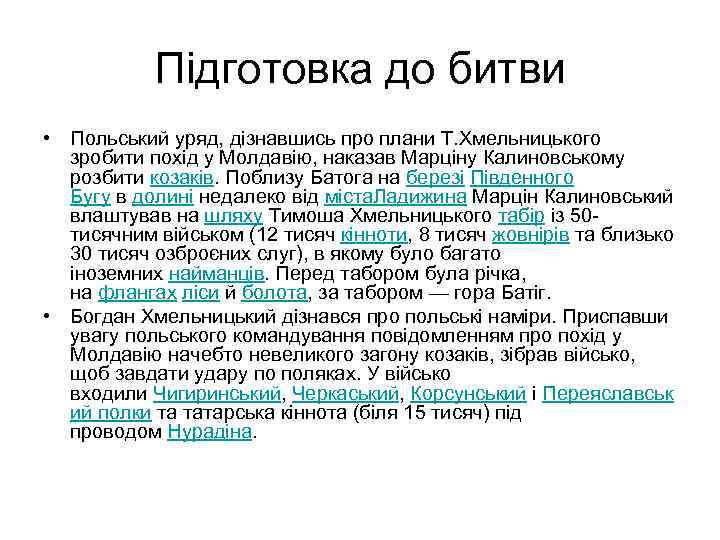 Підготовка до битви

• Польський уряд, дізнавшись про плани Т.Хмельницького зробити похід у Молдавію, наказав Марціну Калиновському розбити козаків. Поблизу Батога на березі Південного Бугу в долині недалеко від містаЛадижина Марцін Калиновський влаштував на шляху Тимоша Хмельницького табір із 50-тисячним військом (12 тисяч кінноти, 8 тисяч жовнірів та близько 30 тисяч озброєних слуг), в якому було багато іноземних найманців. Перед табором була річка, на флангах ліси й болота, за табором — гора Батіг.

• Богдан Хмельницький дізнався про польські наміри. Приспавши увагу польського командування повідомленням про похід у Молдавію начебто невеликого загону козаків, зібрав військо, щоб завдати удару по поляках. У військо входили Чигиринський, Черкаський, Корсунський і Переяславський полки та татарська кіннота (біля 15 тисяч) під проводом Нурадіна.